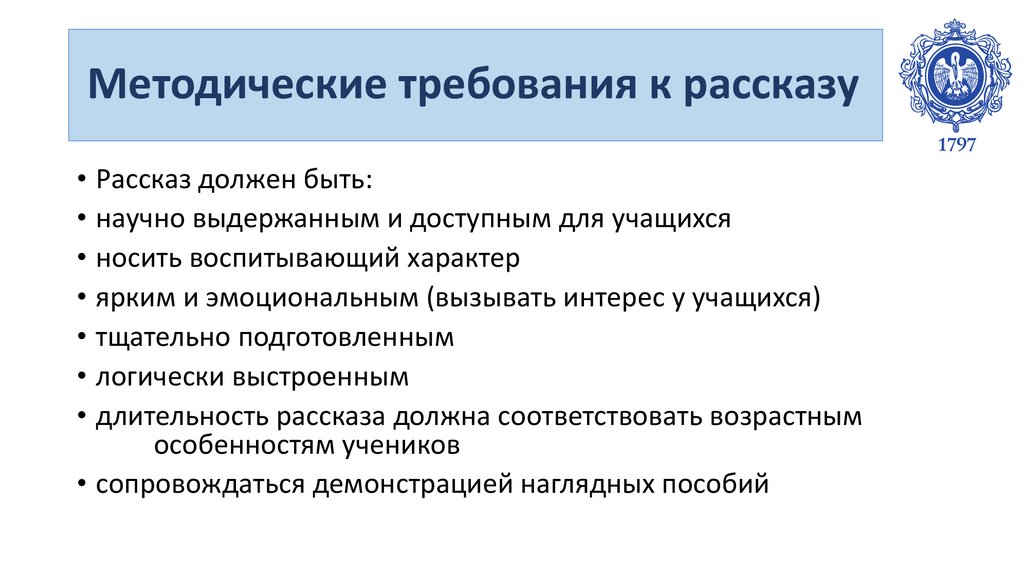 Методические требования к рассказу

1797

• Рассказ должен быть:
• научно выдержанным и доступным для учащихся
• носить воспитывающий характер
• ярким и эмоциональным (вызывать интерес у учащихся)
• тщательно подготовленным
• логически выстроенным
• длительность рассказа должна соответствовать возрастным особенностям учеников
• сопровождаться демонстрацией наглядных пособий